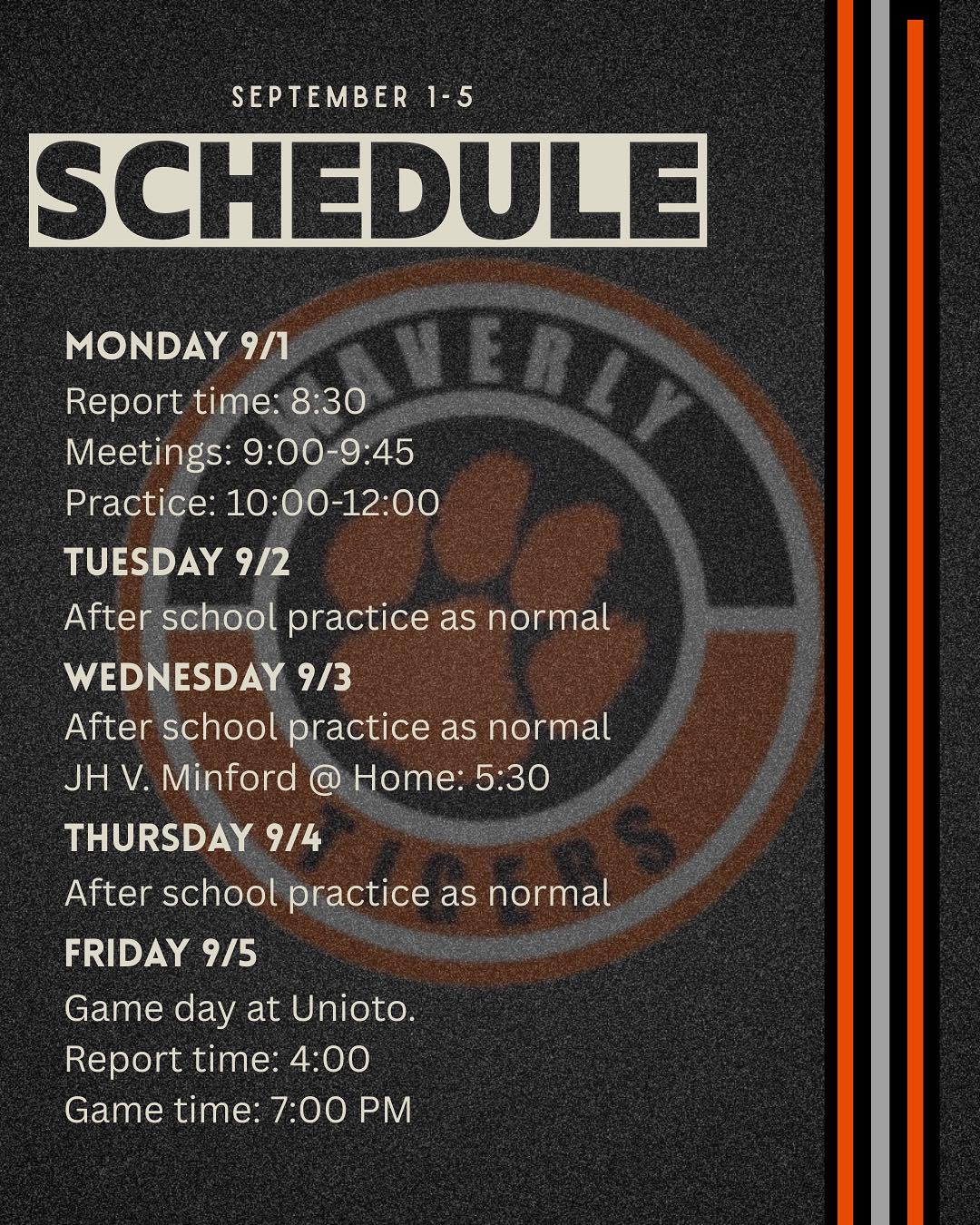 SEPTEMBER 1-5

SCHEDULE

WAVERLY

TIGERS

MONDAY 9/1
Report time: 8:30
Meetings: 9:00-9:45
Practice: 10:00-12:00

TUESDAY 9/2
After school practice as normal

WEDNESDAY 9/3
After school practice as normal
JH V. Minford @ Home: 5:30

THURSDAY 9/4
After school practice as normal

FRIDAY 9/5
Game day at Unioto.
Report time: 4:00
Game time: 7:00 PM